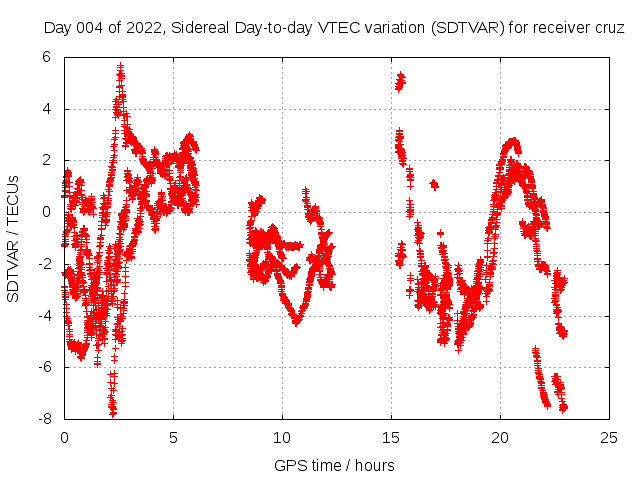 Day 004 of 2022, Sidereal Day-to-day VTEC variation (SDTVAR) for receiver cruz

SDTVAR / TECUs

6
4
2
0
-2
-4
-6
-8

0
5
10
15
20
25

GPS time / hours